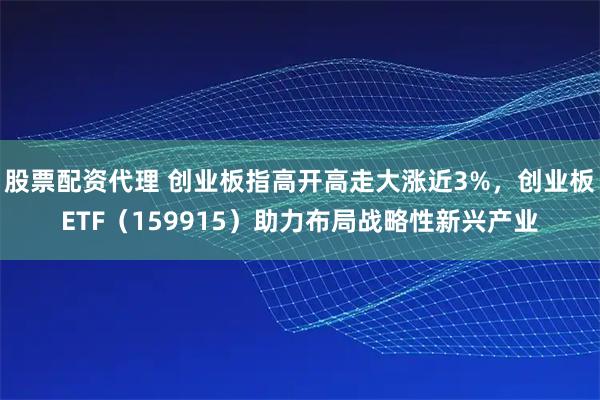 股票配资代理 创业板指高开高走大涨近3%，创业板ETF（159915）助力布局战略性新兴产业